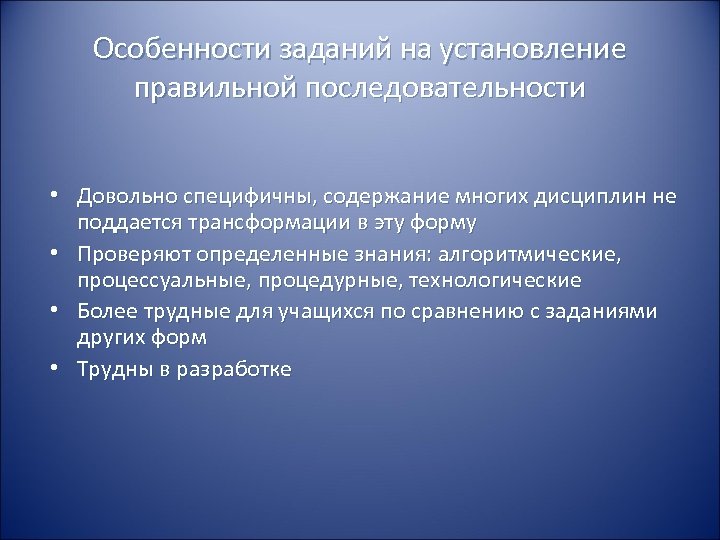 Особенности заданий на установление правильной последовательности

• Довольно специфичны, содержание многих дисциплин не поддается трансформации в эту форму
• Проверяют определенные знания: алгоритмические, процессуальные, процедурные, технологические
• Более трудные для учащихся по сравнению с заданиями других форм
• Трудны в разработке